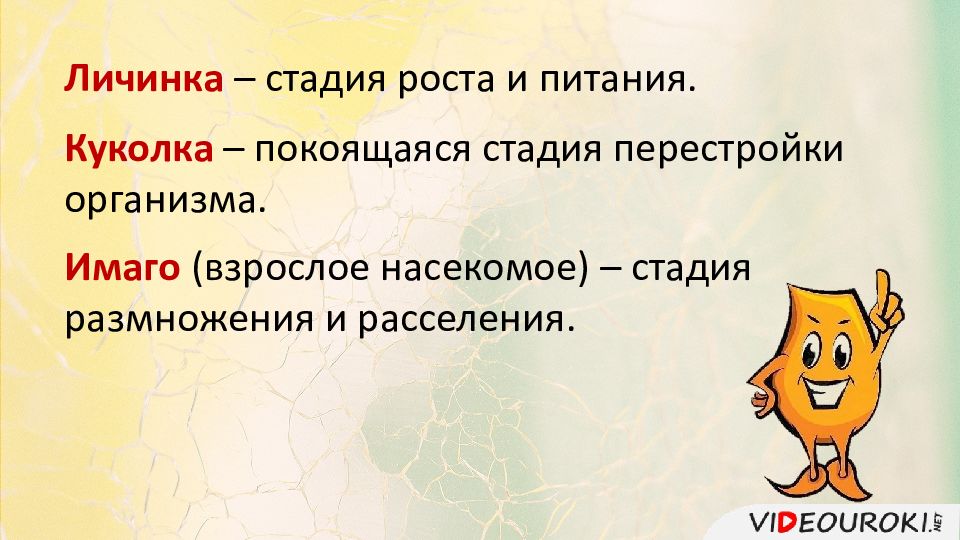 Личинка – стадия роста и питания.

Куколка – покоящаяся стадия перестройки организма.

Имаго (взрослое насекомое) – стадия размножения и расселения.

VIDEOUROKI.NET